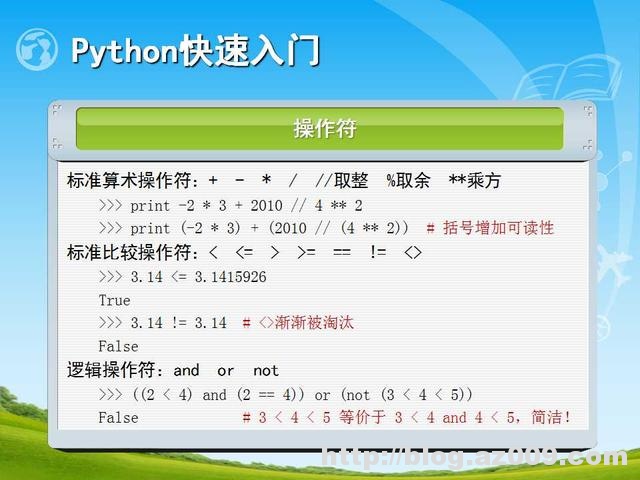 Python快速入门

操作符

标准算术操作符：+ - * / //取整 %取余 **乘方

>>> print -2 * 3 + 2010 // 4 ** 2

>>> print (-2 * 3) + (2010 // (4 ** 2)) # 括号增加可读性

标准比较操作符：< <= > >= == != <>

>>> 3.14 <= 3.1415926

True

>>> 3.14 != 3.14 # <>渐渐被淘汰

False

逻辑操作符：and or not

>>> ((2 < 4) and (2 == 4)) or (not (3 < 4 < 5))

False # 3 < 4 < 5 等价于 3 < 4 and 4 < 5，简洁！

http://blog.az009.com